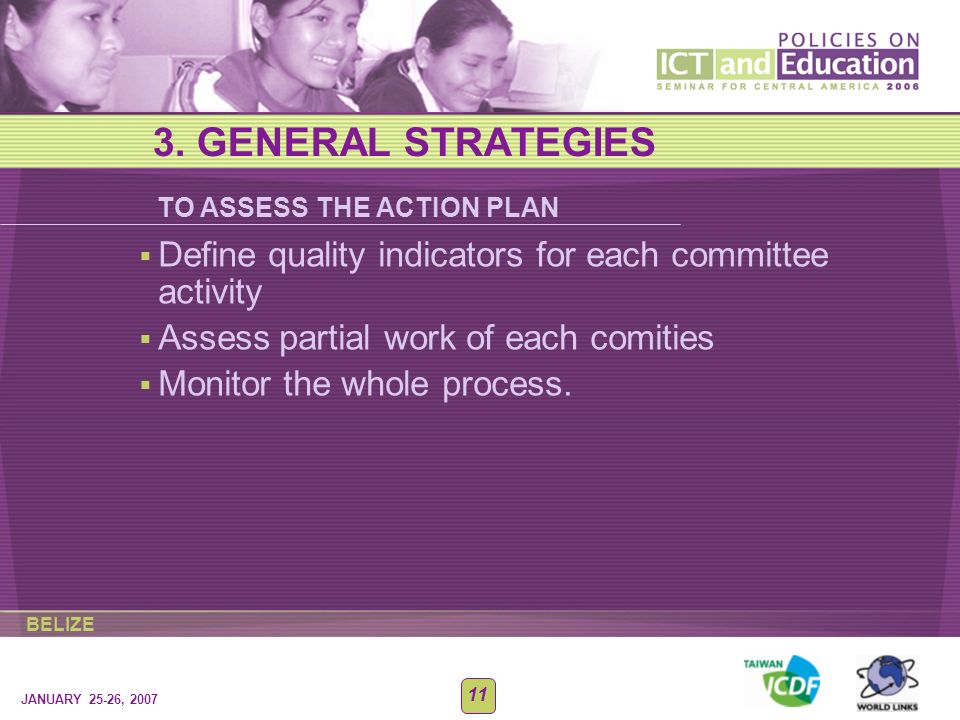 POLICIES ON
ICT and Education
SEMINAR FOR CENTRAL AMERICA 2006

3. GENERAL STRATEGIES

TO ASSESS THE ACTION PLAN

▪ Define quality indicators for each committee activity
▪ Assess partial work of each comities
▪ Monitor the whole process.

BELIZE

JANUARY 25-26, 2007

11

TAIWAN ICDF

WORLD LINKS